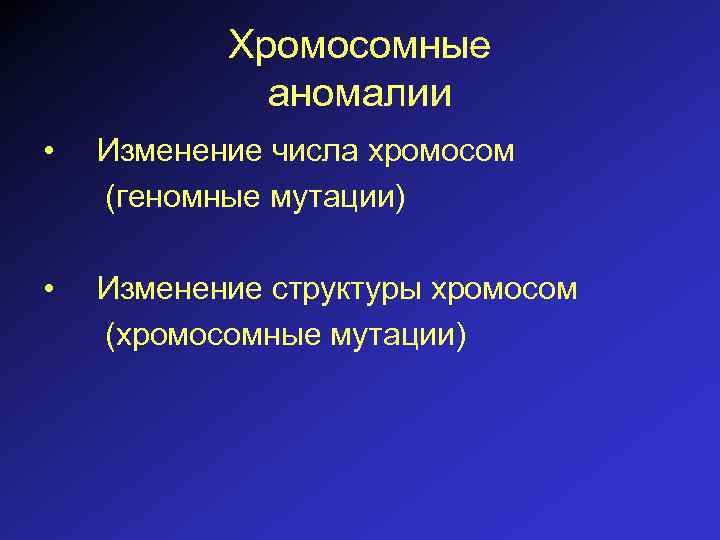 Хромосомные аномалии

• Изменение числа хромосом (геномные мутации)

• Изменение структуры хромосом (хромосомные мутации)